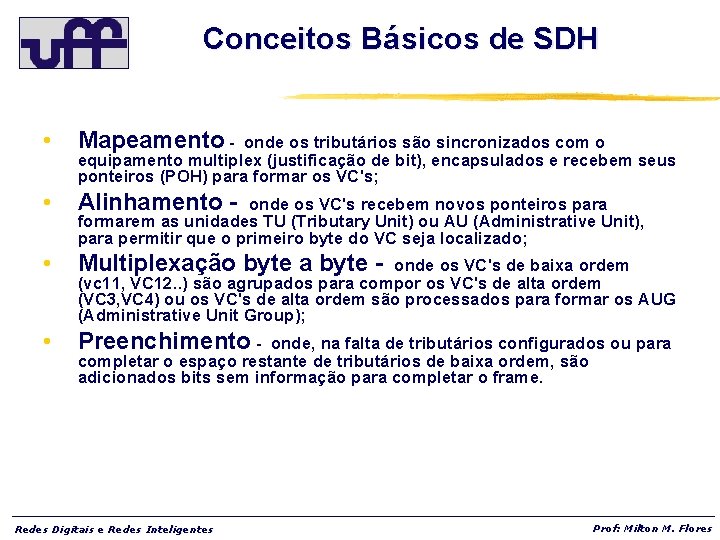 uff

Conceitos Básicos de SDH

• Mapeamento - onde os tributários são sincronizados com o equipamento multiplex (justificação de bit), encapsulados e recebem seus ponteiros (POH) para formar os VC's;

• Alinhamento - onde os VC's recebem novos ponteiros para formarem as unidades TU (Tributary Unit) ou AU (Administrative Unit), para permitir que o primeiro byte do VC seja localizado;

• Multiplexação byte a byte - onde os VC's de baixa ordem (vc11, VC12..) são agrupados para compor os VC's de alta ordem (VC3,VC4) ou os VC's de alta ordem são processados para formar os AUG (Administrative Unit Group);

• Preenchimento - onde, na falta de tributários configurados ou para completar o espaço restante de tributários de baixa ordem, são adicionados bits sem informação para completar o frame.

Redes Digitais e Redes Inteligentes

Prof: Milton M. Flores